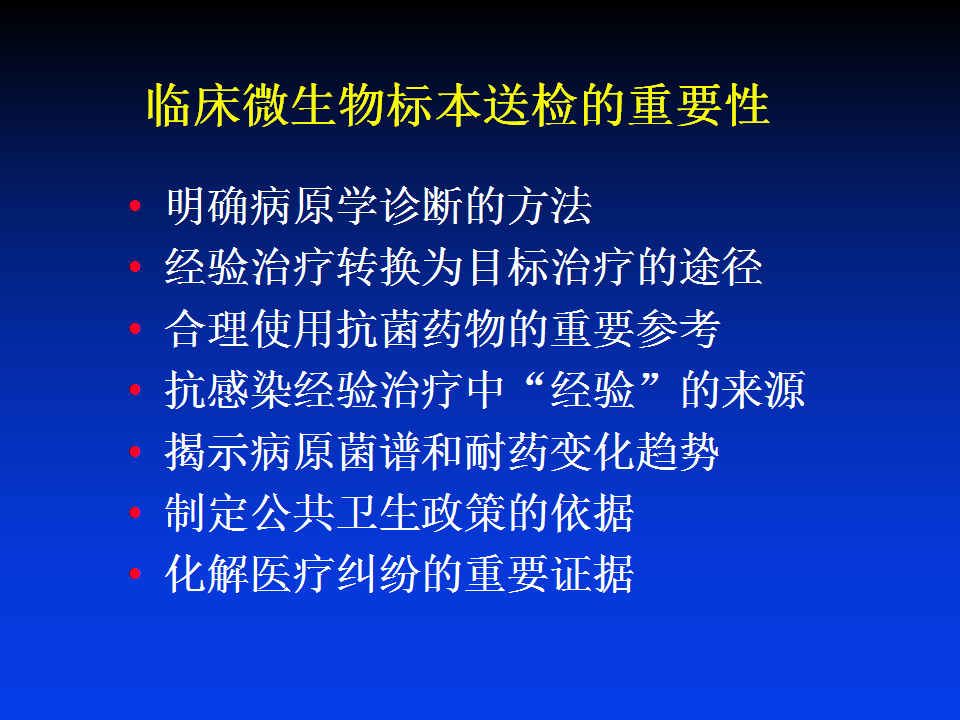 临床微生物标本送检的重要性

• 明确病原学诊断的方法
• 经验治疗转换为目标治疗的途径
• 合理使用抗菌药物的重要参考
• 抗感染经验治疗中“经验”的来源
• 揭示病原菌谱和耐药变化趋势
• 制定公共卫生政策的依据
• 化解医疗纠纷的重要证据